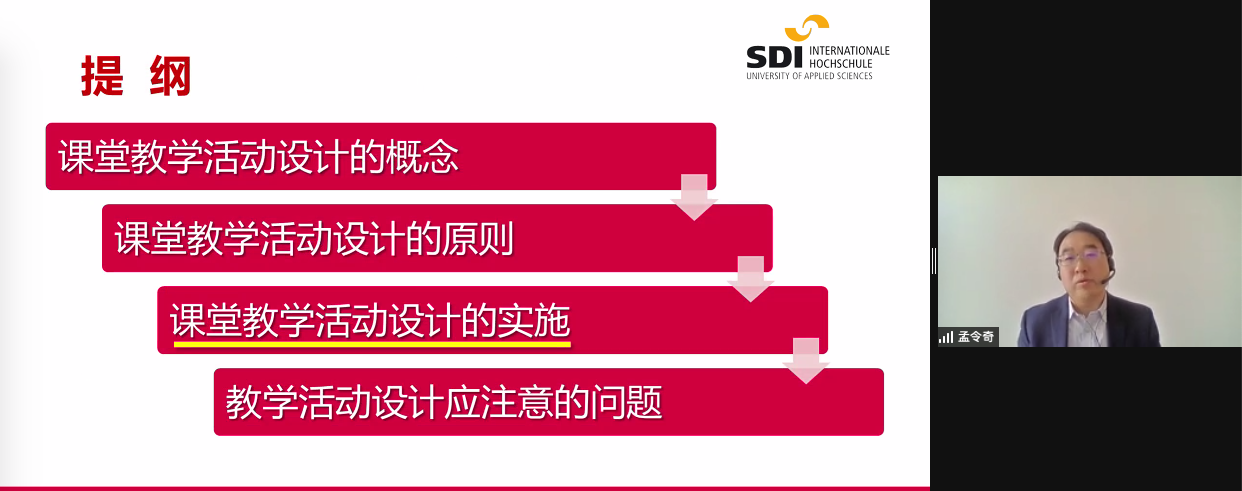 提 纲

SDI INTERNATIONALE HOCHSCHULE
UNIVERSITY OF APPLIED SCIENCES

课堂教学活动设计的概念

课堂教学活动设计的原则

课堂教学活动设计的实施

教学活动设计应注意的问题

孟令奇